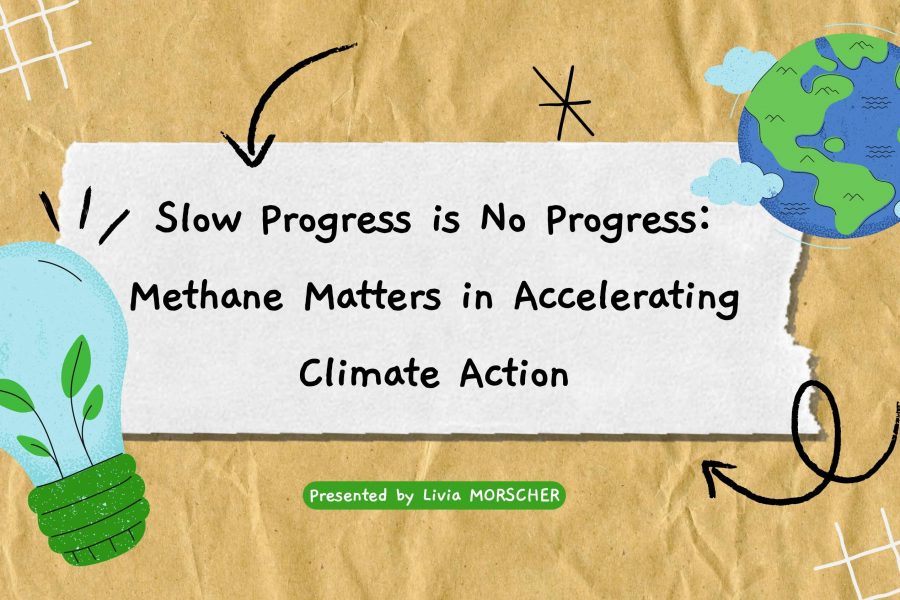 Slow Progress is No Progress: Methane Matters in Accelerating Climate Action

Presented by Livia MORSCHER